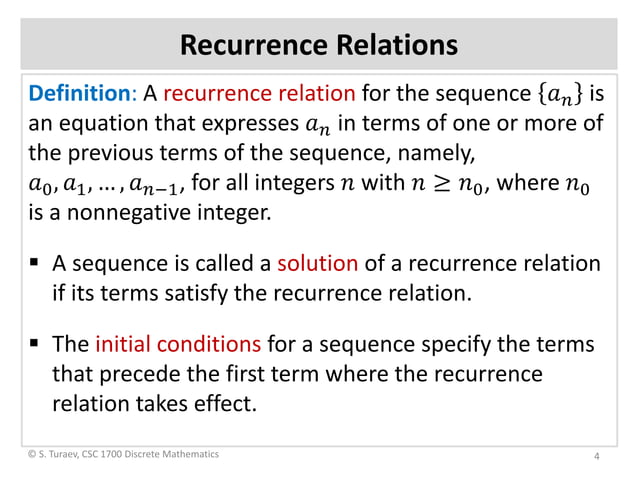 Recurrence Relations

Definition: A recurrence relation for the sequence $\{a_n\}$ is an equation that expresses $a_n$ in terms of one or more of the previous terms of the sequence, namely, $a_0, a_1, \ldots, a_{n-1}$, for all integers $n$ with $n \geq n_0$, where $n_0$ is a nonnegative integer.

▪ A sequence is called a solution of a recurrence relation if its terms satisfy the recurrence relation.

▪ The initial conditions for a sequence specify the terms that precede the first term where the recurrence relation takes effect.

© S. Turaev, CSC 1700 Discrete Mathematics

4